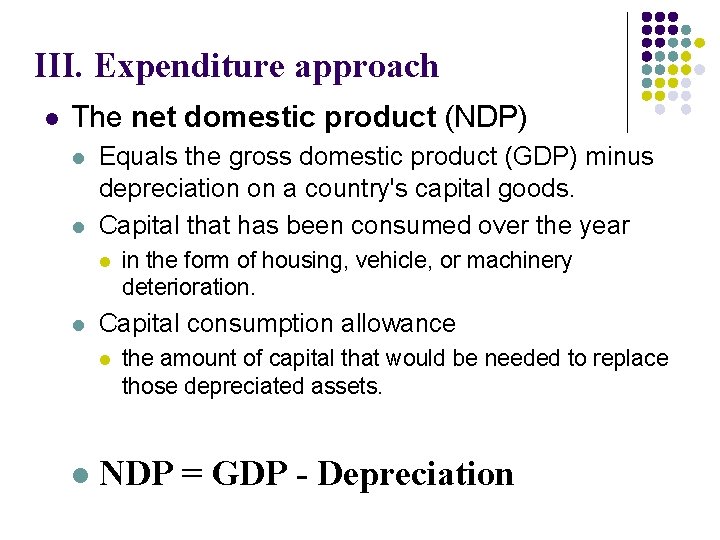 III. Expenditure approach

- The net domestic product (NDP)
  - Equals the gross domestic product (GDP) minus depreciation on a country's capital goods.
  - Capital that has been consumed over the year
    - in the form of housing, vehicle, or machinery deterioration.
  - Capital consumption allowance
    - the amount of capital that would be needed to replace those depreciated assets.

- NDP = GDP - Depreciation